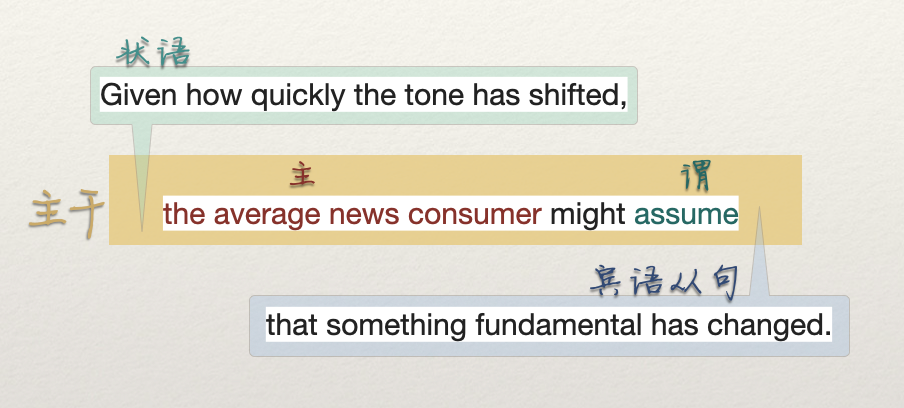 状语

Given how quickly the tone has shifted,

主干

主

谓

the average news consumer might assume

宾语从句

that something fundamental has changed.